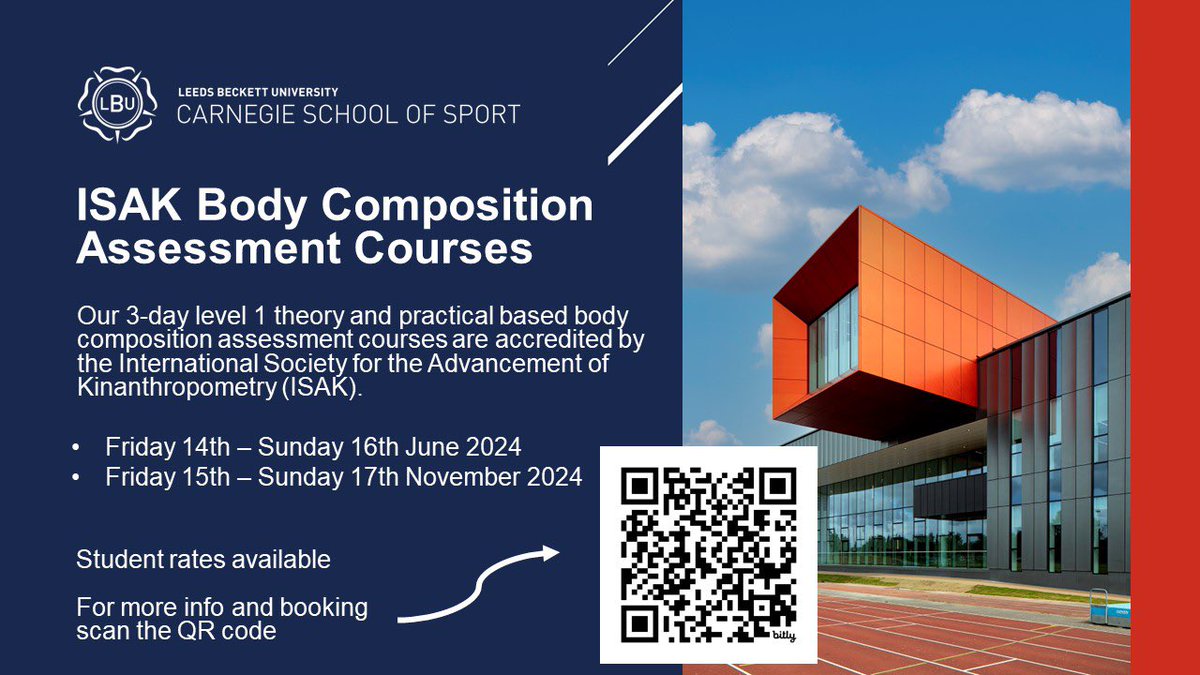 LBU

LEEDS BECKETT UNIVERSITY
CARNEGIE SCHOOL OF SPORT

ISAK Body Composition Assessment Courses

Our 3-day level 1 theory and practical based body composition assessment courses are accredited by the International Society for the Advancement of Kinanthropometry (ISAK).

• Friday 14th – Sunday 16th June 2024
• Friday 15th – Sunday 17th November 2024

Student rates available

For more info and booking scan the QR code

bitly